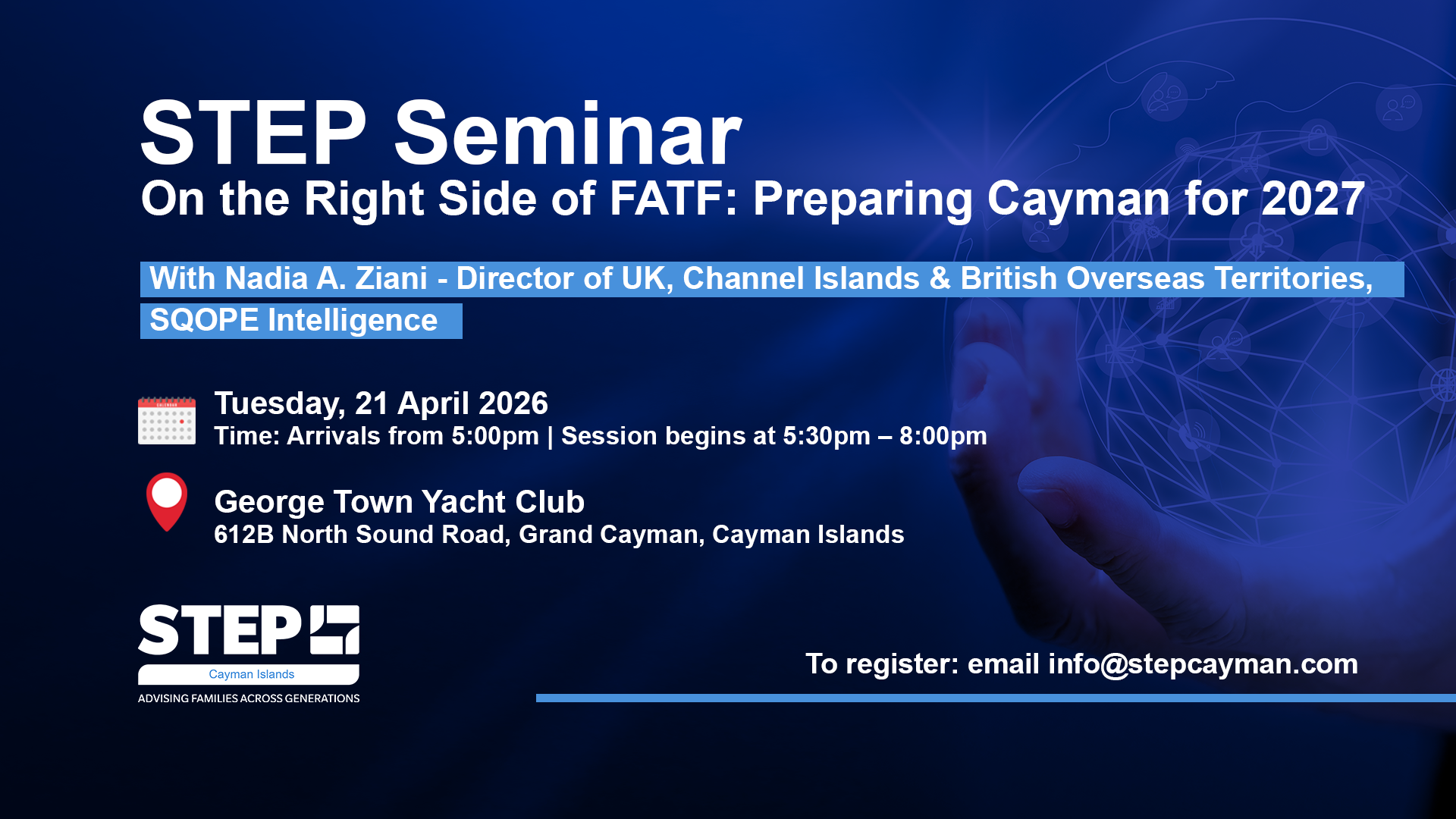 STEP Seminar
On the Right Side of FATF: Preparing Cayman for 2027

With Nadia A. Ziani - Director of UK, Channel Islands & British Overseas Territories, SQOPE Intelligence

Tuesday, 21 April 2026
Time: Arrivals from 5:00pm | Session begins at 5:30pm – 8:00pm

George Town Yacht Club
612B North Sound Road, Grand Cayman, Cayman Islands

STEP
Cayman Islands
ADVISING FAMILIES ACROSS GENERATIONS

To register: email info@stepcayman.com